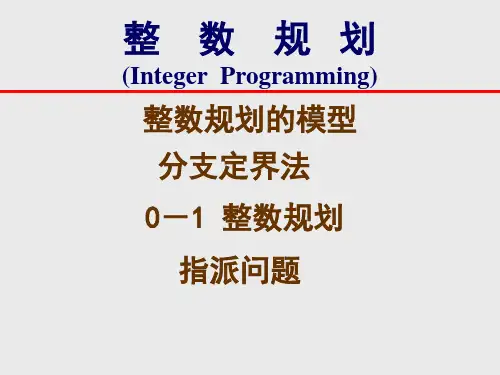 整 数 规 划
(Integer Programming)

整数规划的模型

分支定界法

0—1 整数规划

指派问题